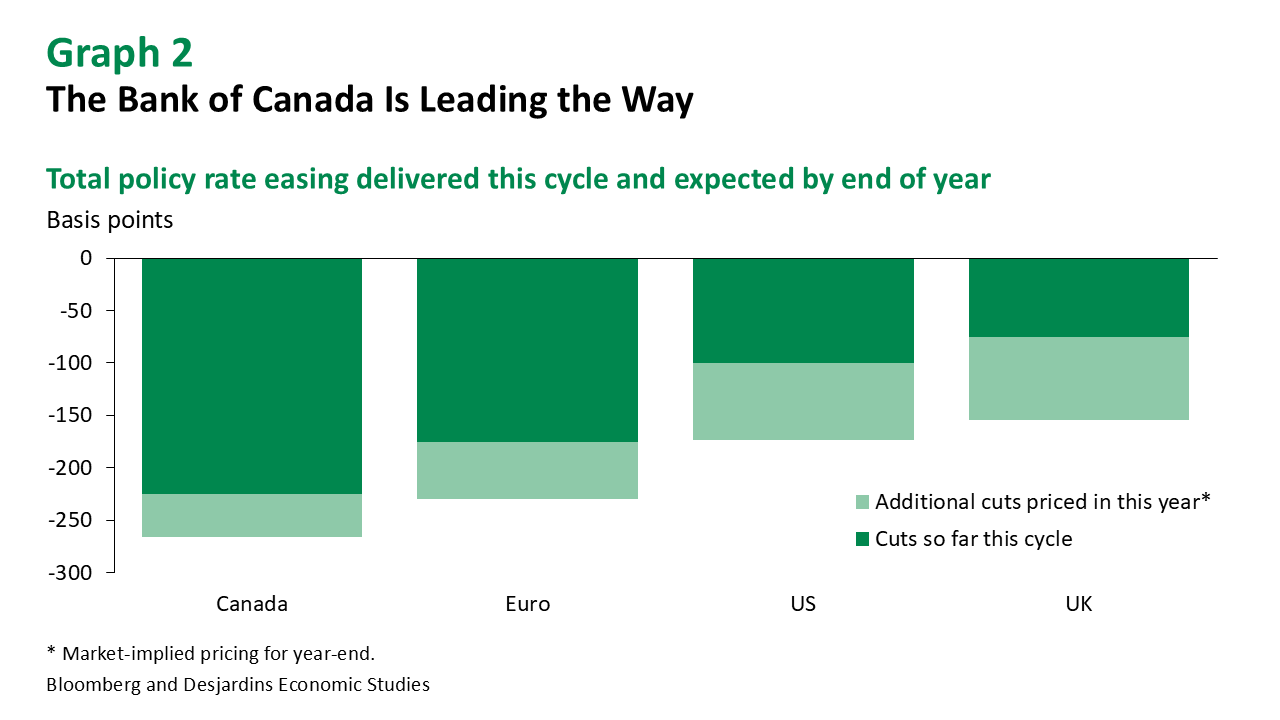 Graph 2
The Bank of Canada Is Leading the Way

Total policy rate easing delivered this cycle and expected by end of year
Basis points

0
-50
-100
-150
-200
-250
-300

Additional cuts priced in this year*
Cuts so far this cycle

Canada
Euro
US
UK

* Market-implied pricing for year-end.
Bloomberg and Desjardins Economic Studies